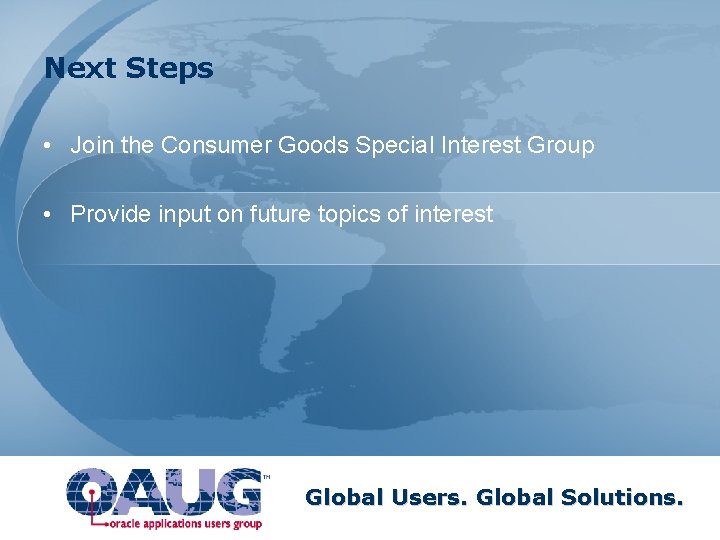 Next Steps

• Join the Consumer Goods Special Interest Group

• Provide input on future topics of interest

OAUG™
oracle applications users group

Global Users. Global Solutions.